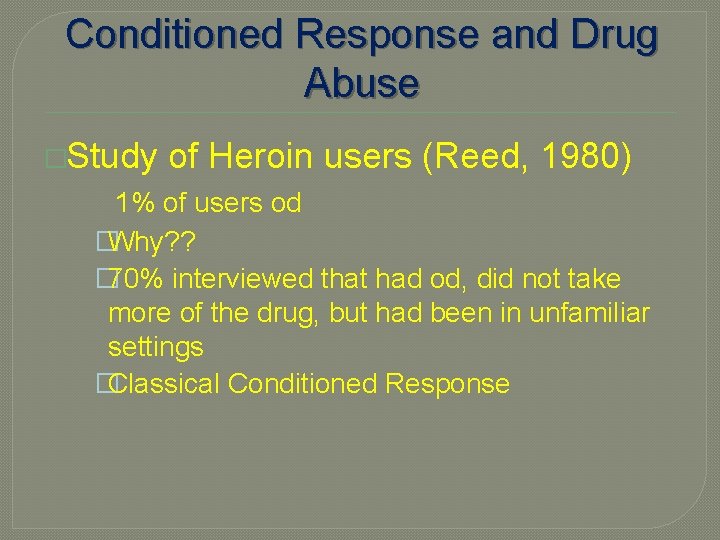 Conditioned Response and Drug Abuse

Study of Heroin users (Reed, 1980)

1% of users od

Why??

70% interviewed that had od, did not take more of the drug, but had been in unfamiliar settings

Classical Conditioned Response